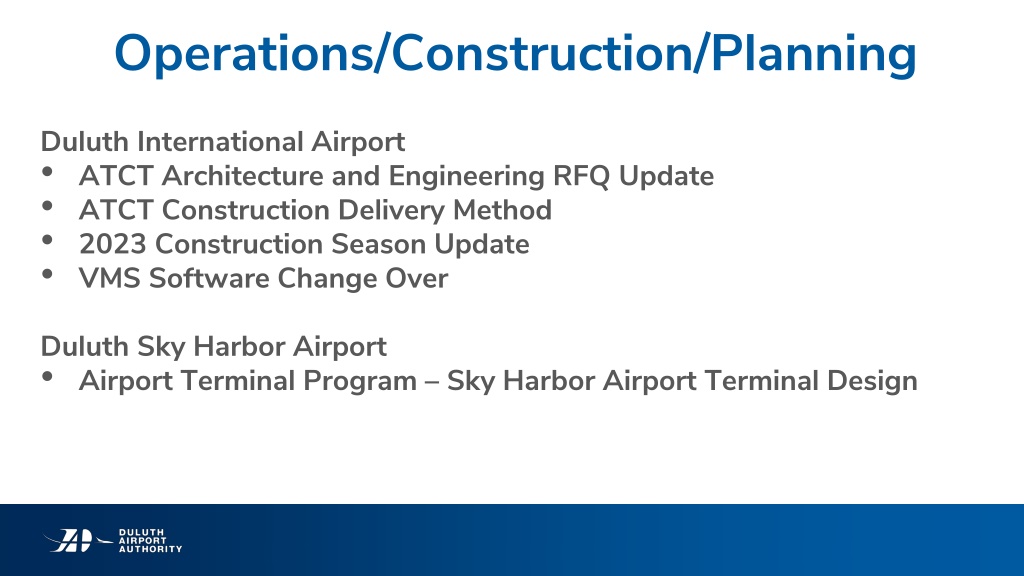 Operations/Construction/Planning

Duluth International Airport
• ATCT Architecture and Engineering RFQ Update
• ATCT Construction Delivery Method
• 2023 Construction Season Update
• VMS Software Change Over

Duluth Sky Harbor Airport
• Airport Terminal Program – Sky Harbor Airport Terminal Design

DULUTH AIRPORT AUTHORITY